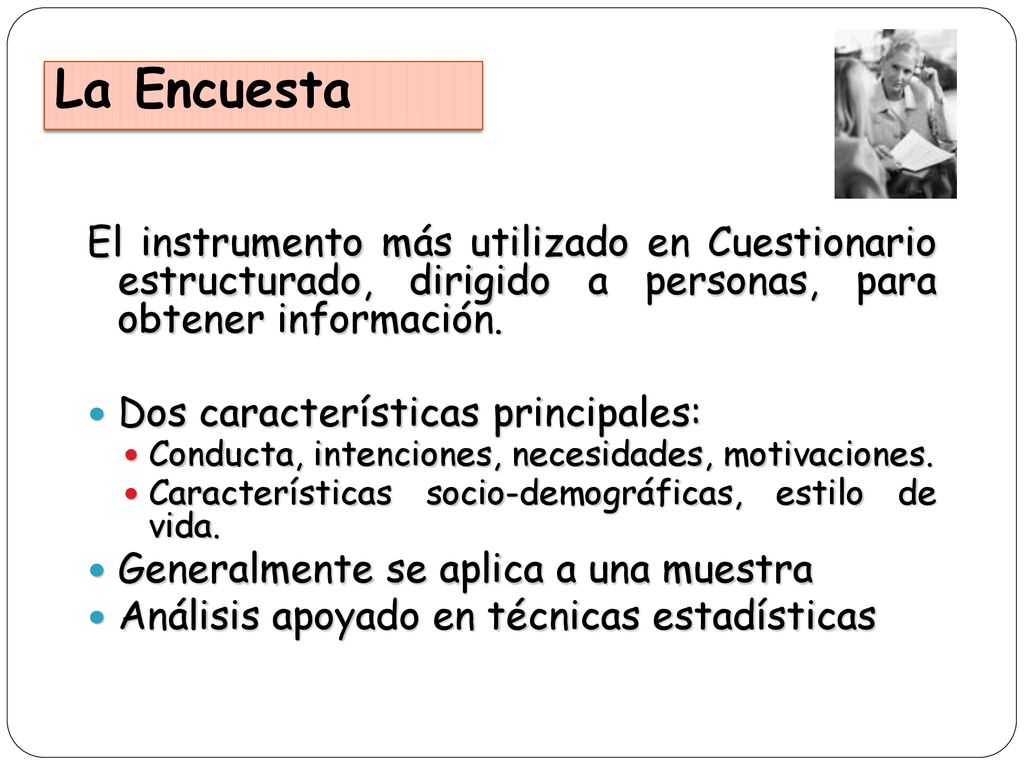 La Encuesta

El instrumento más utilizado en Cuestionario estructurado, dirigido a personas, para obtener información.

- Dos características principales:
  - Conducta, intenciones, necesidades, motivaciones.
  - Características socio-demográficas, estilo de vida.
- Generalmente se aplica a una muestra
- Análisis apoyado en técnicas estadísticas